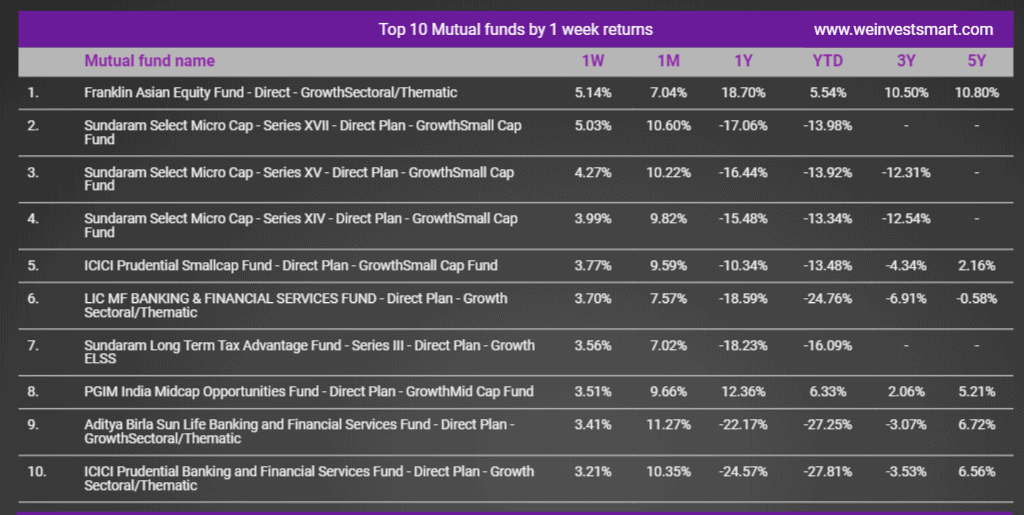 Top 10 Mutual funds by 1 week returns www.weinvestsmart.com

| | Mutual fund name | 1W | 1M | 1Y | YTD | 3Y | 5Y |
|---|---|---|---|---|---|---|---|
| 1. | Franklin Asian Equity Fund - Direct - GrowthSectoral/Thematic | 5.14% | 7.04% | 18.70% | 5.54% | 10.50% | 10.80% |
| 2. | Sundaram Select Micro Cap - Series XVII - Direct Plan - GrowthSmall Cap Fund | 5.03% | 10.60% | -17.06% | -13.98% | - | - |
| 3. | Sundaram Select Micro Cap - Series XV - Direct Plan - GrowthSmall Cap Fund | 4.27% | 10.22% | -16.44% | -13.92% | -12.31% | - |
| 4. | Sundaram Select Micro Cap - Series XIV - Direct Plan - GrowthSmall Cap Fund | 3.99% | 9.82% | -15.48% | -13.34% | -12.54% | - |
| 5. | ICICI Prudential Smallcap Fund - Direct Plan - GrowthSmall Cap Fund | 3.77% | 9.59% | -10.34% | -13.48% | -4.34% | 2.16% |
| 6. | LIC MF BANKING & FINANCIAL SERVICES FUND - Direct Plan - Growth Sectoral/Thematic | 3.70% | 7.57% | -18.59% | -24.76% | -6.91% | -0.58% |
| 7. | Sundaram Long Term Tax Advantage Fund - Series III - Direct Plan - Growth ELSS | 3.56% | 7.02% | -18.23% | -16.09% | - | - |
| 8. | PGIM India Midcap Opportunities Fund - Direct Plan - GrowthMid Cap Fund | 3.51% | 9.66% | 12.36% | 6.33% | 2.06% | 5.21% |
| 9. | Aditya Birla Sun Life Banking and Financial Services Fund - Direct Plan - GrowthSectoral/Thematic | 3.41% | 11.27% | -22.17% | -27.25% | -3.07% | 6.72% |
| 10. | ICICI Prudential Banking and Financial Services Fund - Direct Plan - Growth Sectoral/Thematic | 3.21% | 10.35% | -24.57% | -27.81% | -3.53% | 6.56% |